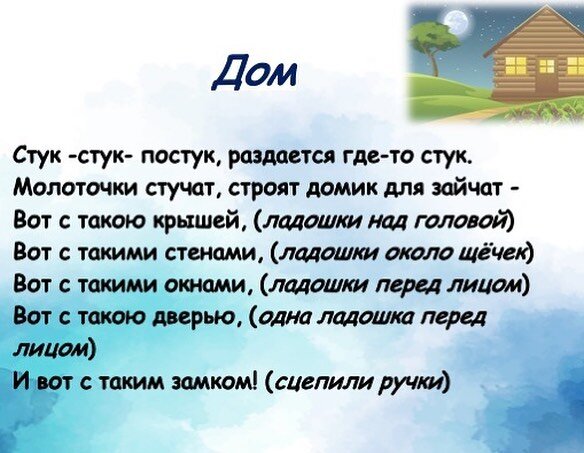 Дом

Стук -стук- постук, раздается где-то стук.
Молоточки стучат, строят домик для зайчат -
Вот с такою крышей, (ладошки над головой)
Вот с такими стенами, (ладошки около щёчек)
Вот с такими окнами, (ладошки перед лицом)
Вот с такою дверью, (одна ладошка перед лицом)
И вот с таким замком! (сцепили ручки)